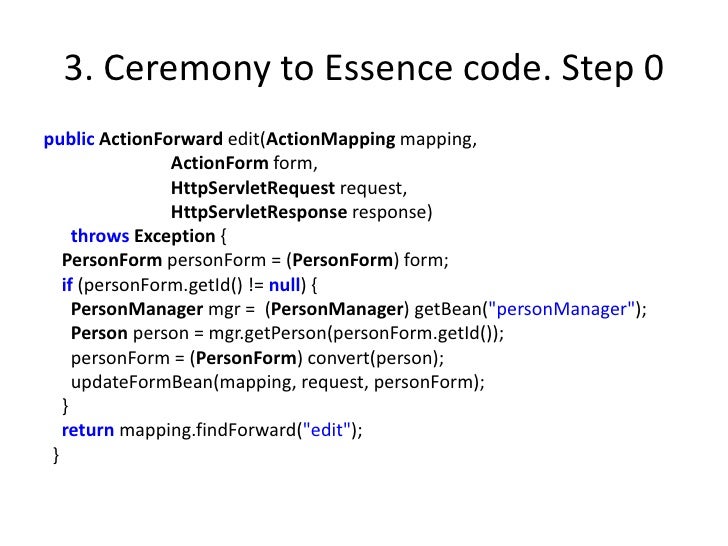 3. Ceremony to Essence code. Step 0

public ActionForward edit(ActionMapping mapping,
ActionForm form,
HttpServletRequest request,
HttpServletResponse response)
throws Exception {
PersonForm personForm = (PersonForm) form;
if (personForm.getId() != null) {
PersonManager mgr = (PersonManager) getBean("personManager");
Person person = mgr.getPerson(personForm.getId());
personForm = (PersonForm) convert(person);
updateFormBean(mapping, request, personForm);
}
return mapping.findForward("edit");
}